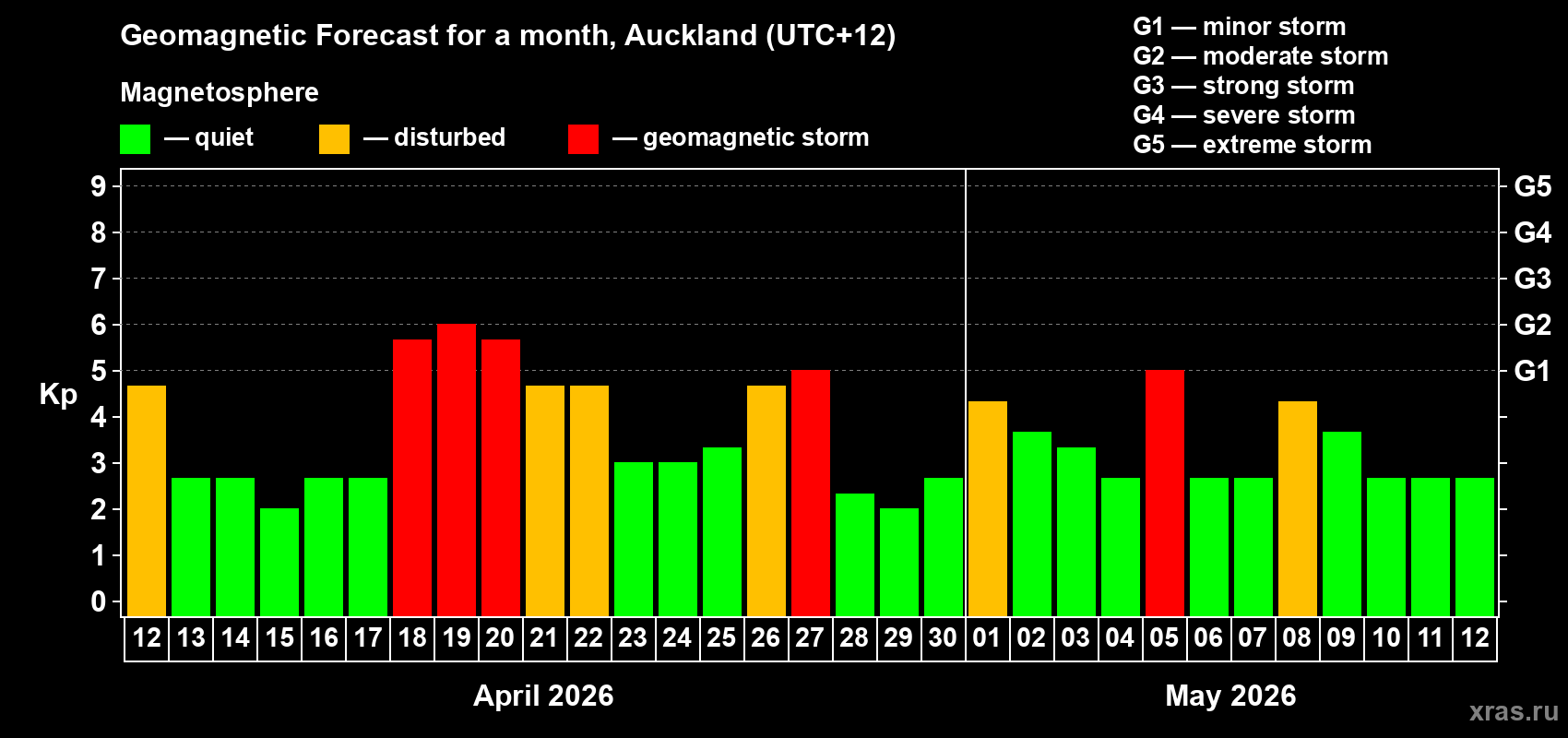 Geomagnetic Forecast for a month, Auckland (UTC+12)

Magnetosphere

— quiet — disturbed — geomagnetic storm

G1 — minor storm
G2 — moderate storm
G3 — strong storm
G4 — severe storm
G5 — extreme storm

Kp

9
8
7
6
5
4
3
2
1
0

G5
G4
G3
G2
G1

12 13 14 15 16 17 18 19 20 21 22 23 24 25 26 27 28 29 30 01 02 03 04 05 06 07 08 09 10 11 12

April 2026

May 2026

xras.ru